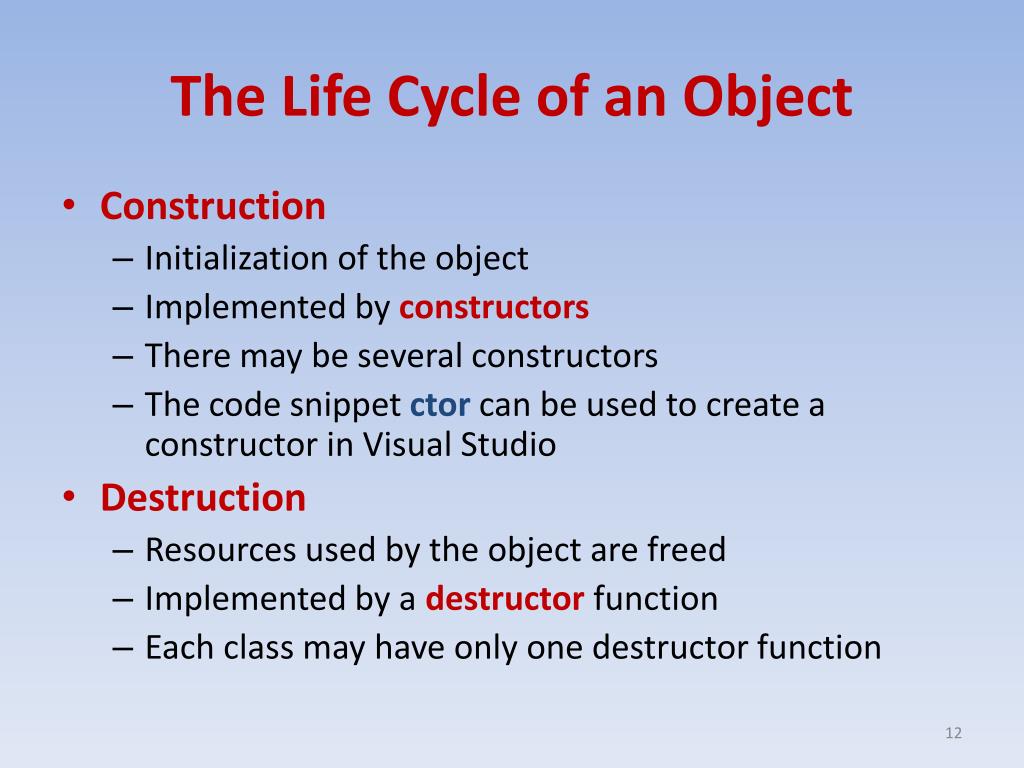 The Life Cycle of an Object

• Construction
– Initialization of the object
– Implemented by constructors
– There may be several constructors
– The code snippet ctor can be used to create a constructor in Visual Studio
• Destruction
– Resources used by the object are freed
– Implemented by a destructor function
– Each class may have only one destructor function

12